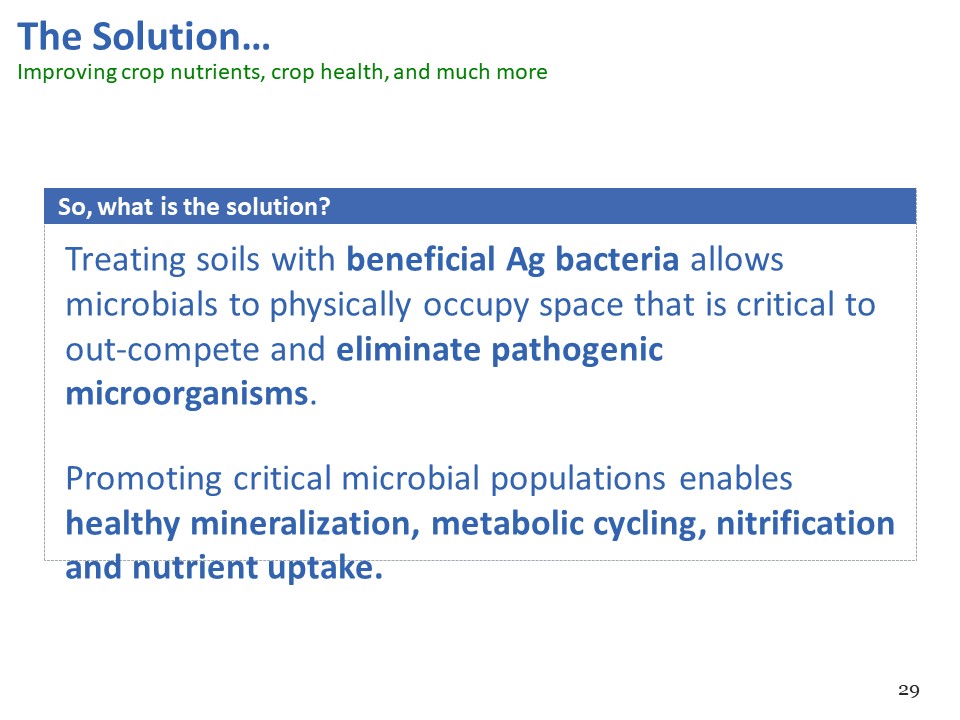 The Solution…
Improving crop nutrients, crop health, and much more

So, what is the solution?

Treating soils with beneficial Ag bacteria allows microbials to physically occupy space that is critical to out-compete and eliminate pathogenic microorganisms.

Promoting critical microbial populations enables healthy mineralization, metabolic cycling, nitrification and nutrient uptake.

29